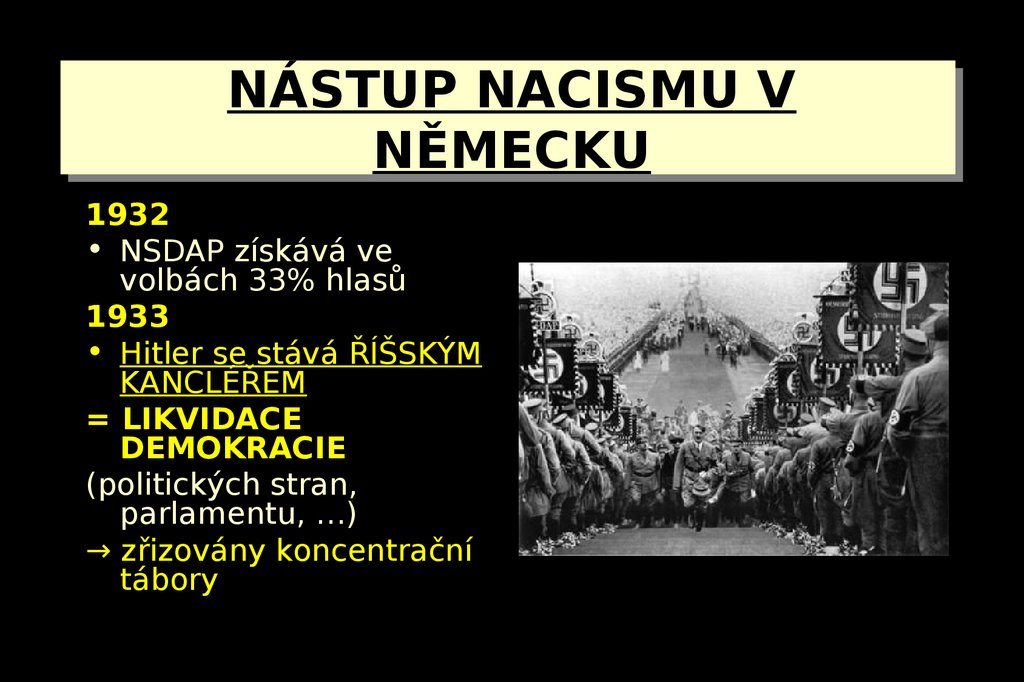 NÁSTUP NACISMU V NĚMECKU

1932

• NSDAP získává ve volbách 33% hlasů

1933

• Hitler se stává ŘÍŠSKÝM KANCLÉŘEM

= LIKVIDACE DEMOKRACIE

(politických stran, parlamentu, …)

→ zřizovány koncentrační tábory